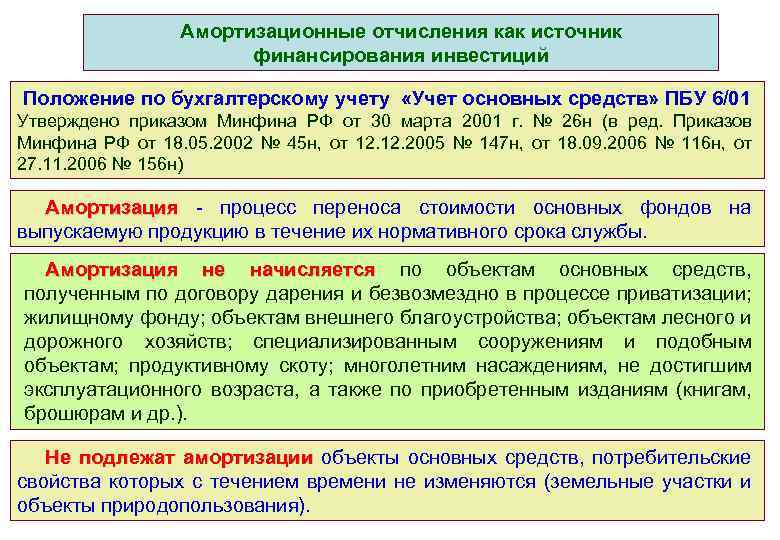 Амортизационные отчисления как источник финансирования инвестиций

Положение по бухгалтерскому учету «Учет основных средств» ПБУ 6/01
Утверждено приказом Минфина РФ от 30 марта 2001 г. № 26н (в ред. Приказов Минфина РФ от 18.05.2002 № 45н, от 12.12.2005 № 147н, от 18.09.2006 № 116н, от 27.11.2006 № 156н)

Амортизация - процесс переноса стоимости основных фондов на выпускаемую продукцию в течение их нормативного срока службы.

Амортизация не начисляется по объектам основных средств, полученным по договору дарения и безвозмездно в процессе приватизации; жилищному фонду; объектам внешнего благоустройства; объектам лесного и дорожного хозяйств; специализированным сооружениям и подобным объектам; продуктивному скоту; многолетним насаждениям, не достигшим эксплуатационного возраста, а также по приобретенным изданиям (книгам, брошюрам и др.).

Не подлежат амортизации объекты основных средств, потребительские свойства которых с течением времени не изменяются (земельные участки и объекты природопользования).